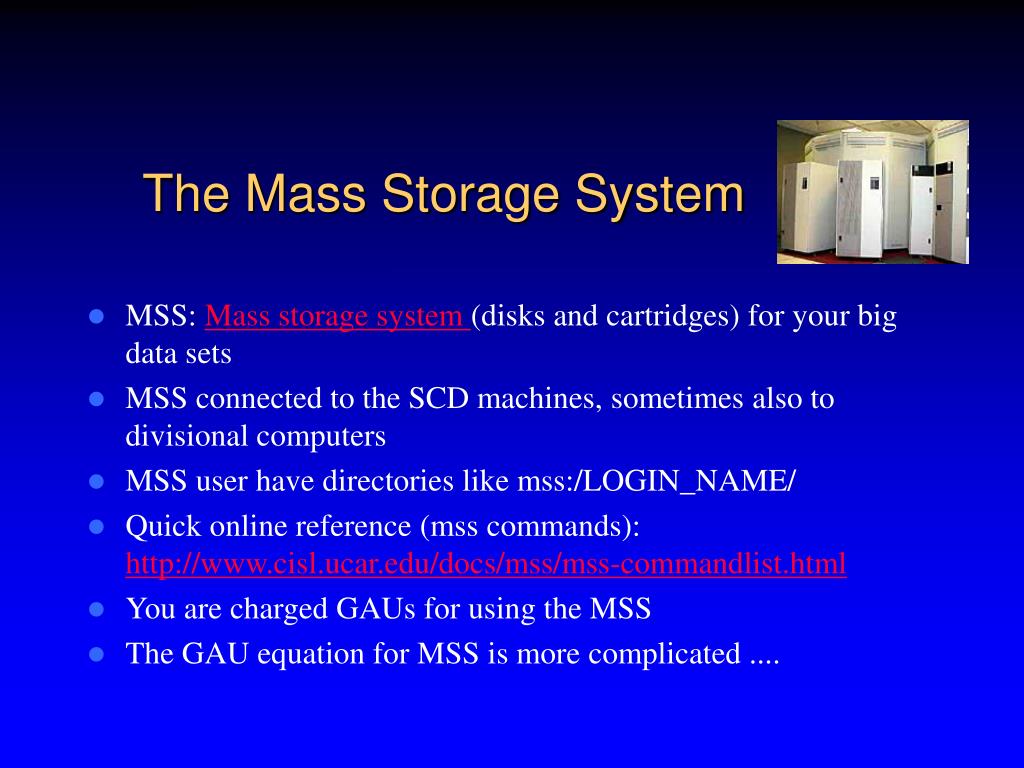 The Mass Storage System

- MSS: Mass storage system (disks and cartridges) for your big data sets
- MSS connected to the SCD machines, sometimes also to divisional computers
- MSS user have directories like mss:/LOGIN_NAME/
- Quick online reference (mss commands): http://www.cisl.ucar.edu/docs/mss/mss-commandlist.html
- You are charged GAUs for using the MSS
- The GAU equation for MSS is more complicated ....